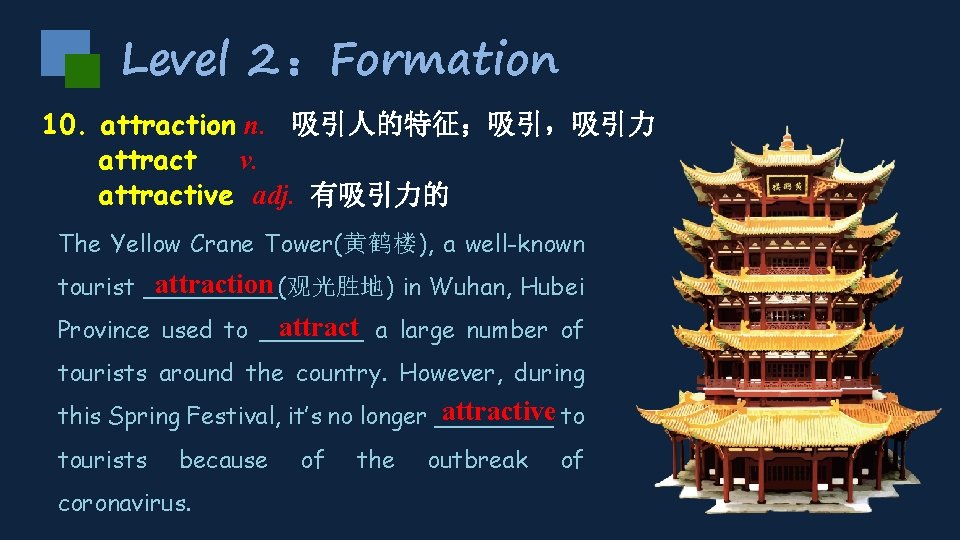 Level 2：Formation

10. attraction n. 吸引人的特征；吸引，吸引力
attract v.
attractive adj. 有吸引力的

The Yellow Crane Tower(黄鹤楼), a well-known tourist attraction(观光胜地) in Wuhan, Hubei Province used to attract a large number of tourists around the country. However, during this Spring Festival, it's no longer attractive to tourists because of the outbreak of coronavirus.

黄鹤楼